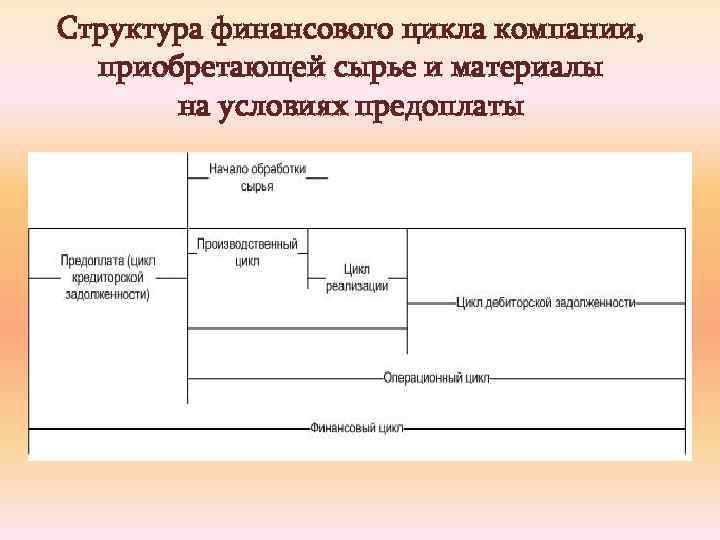 Структура финансового цикла компании, приобретающей сырье и материалы на условиях предоплаты

Начало обработки сырья

Предоплата (цикл кредиторской задолженности)

Производственный цикл

Цикл реализации

Цикл дебиторской задолженности

Операционный цикл

Финансовый цикл